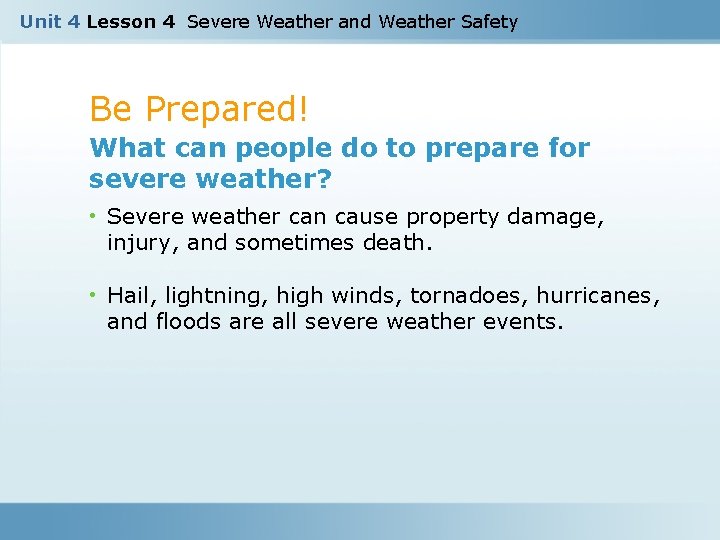 Unit 4 Lesson 4 Severe Weather and Weather Safety

Be Prepared!

What can people do to prepare for severe weather?

• Severe weather can cause property damage, injury, and sometimes death.

• Hail, lightning, high winds, tornadoes, hurricanes, and floods are all severe weather events.